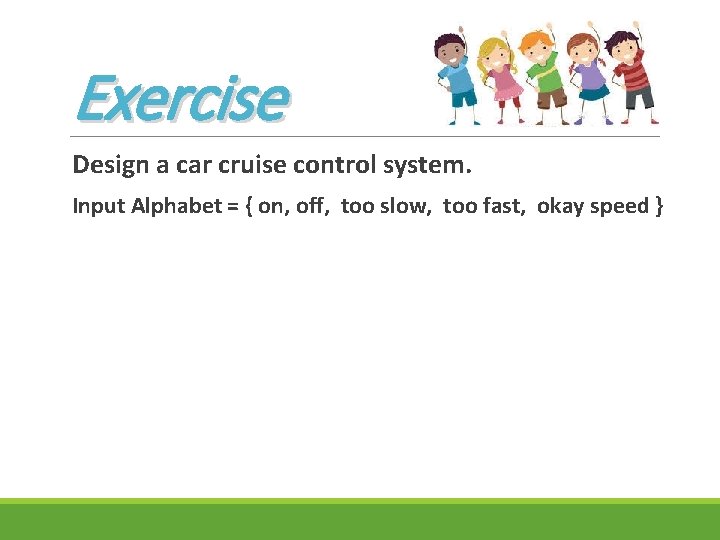 Exercise

Design a car cruise control system.

Input Alphabet = { on, off, too slow, too fast, okay speed }